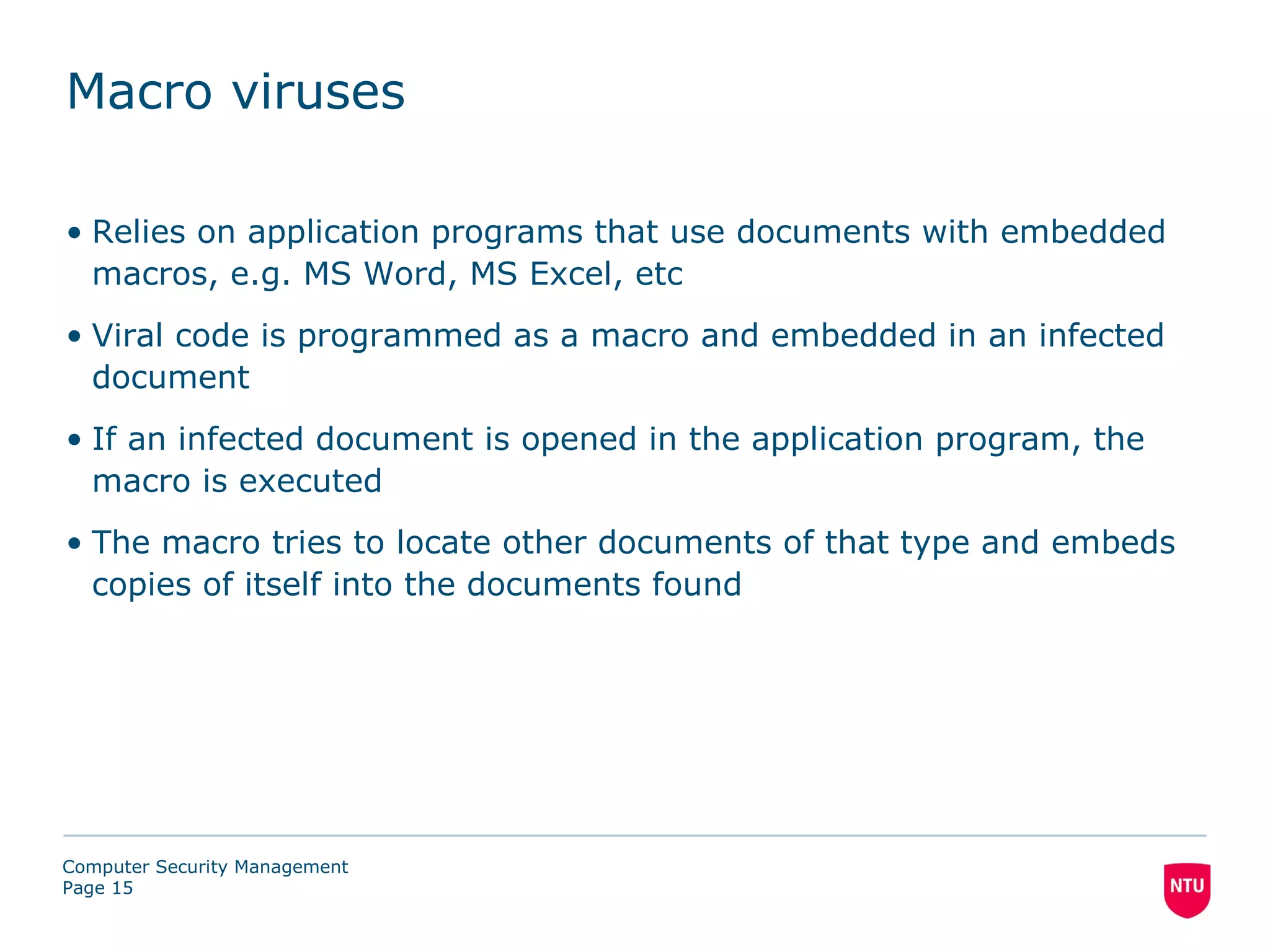 Macro viruses

• Relies on application programs that use documents with embedded macros, e.g. MS Word, MS Excel, etc

• Viral code is programmed as a macro and embedded in an infected document

• If an infected document is opened in the application program, the macro is executed

• The macro tries to locate other documents of that type and embeds copies of itself into the documents found

Computer Security Management
Page 15

NTU